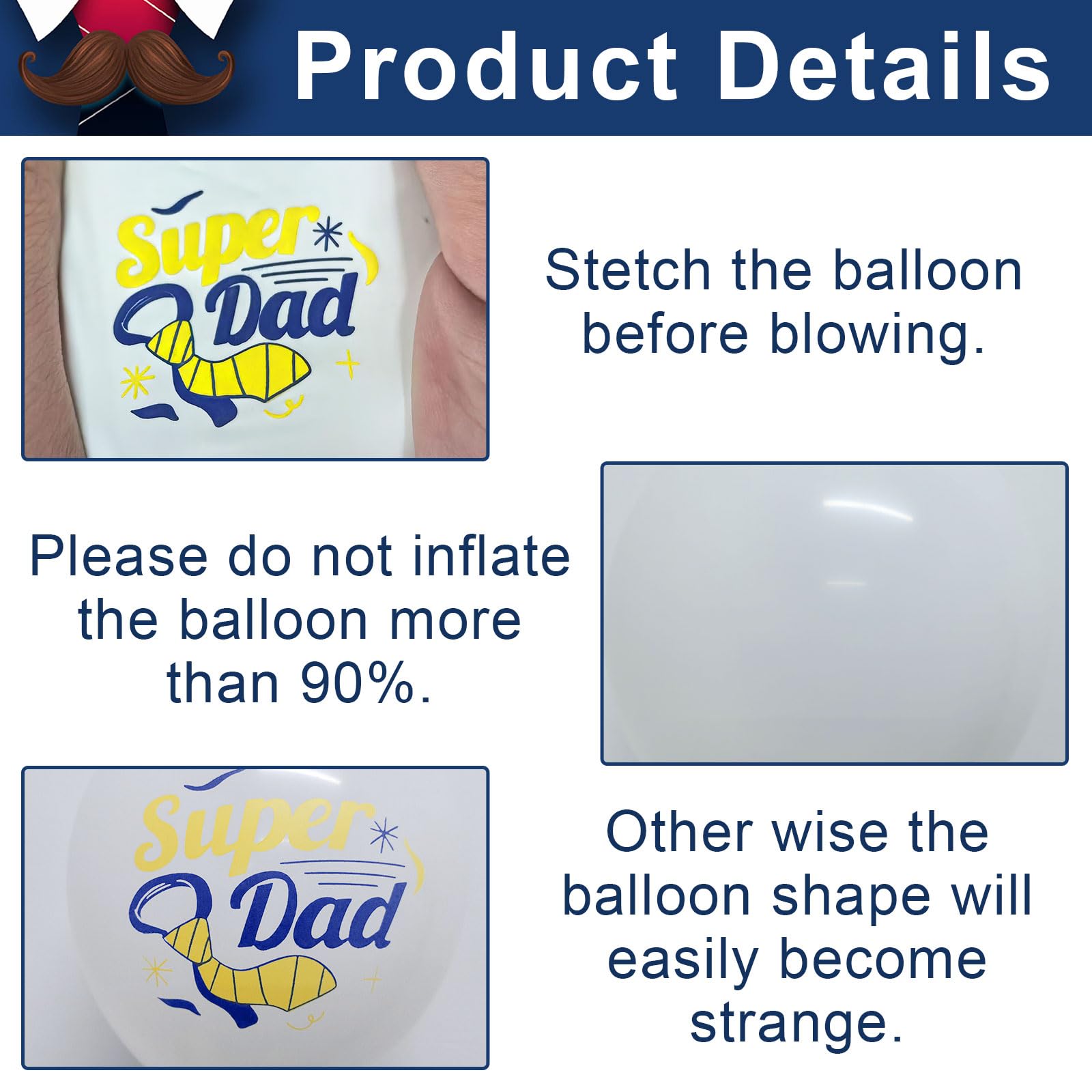 Product Details

Super Dad

Stetch the balloon before blowing.

Please do not inflate the balloon more than 90%.

Super Dad

Other wise the balloon shape will easily become strange.